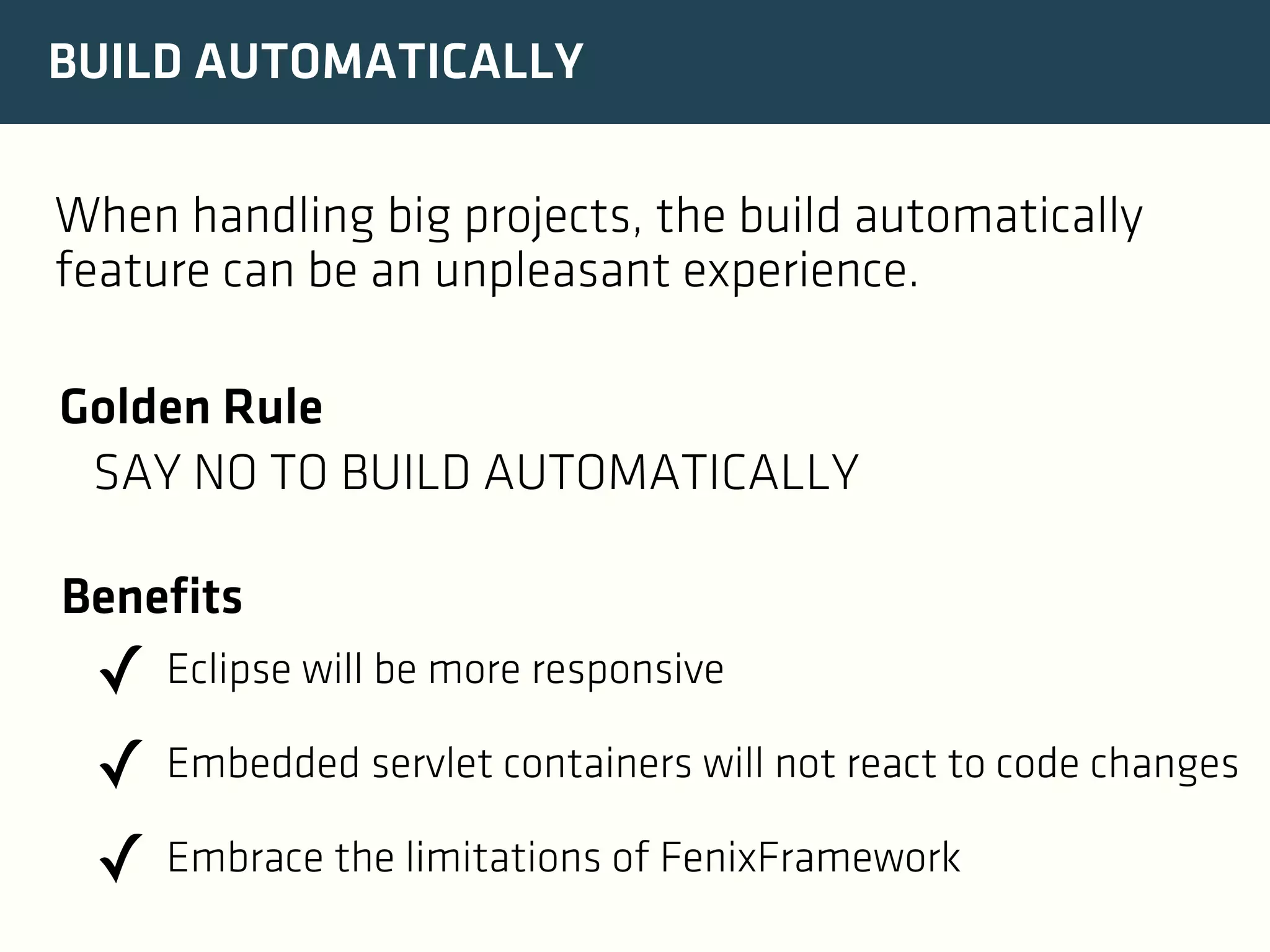 BUILD AUTOMATICALLY

When handling big projects, the build automatically feature can be an unpleasant experience.

Golden Rule

SAY NO TO BUILD AUTOMATICALLY

Benefits

✓ Eclipse will be more responsive

✓ Embedded servlet containers will not react to code changes

✓ Embrace the limitations of FenixFramework